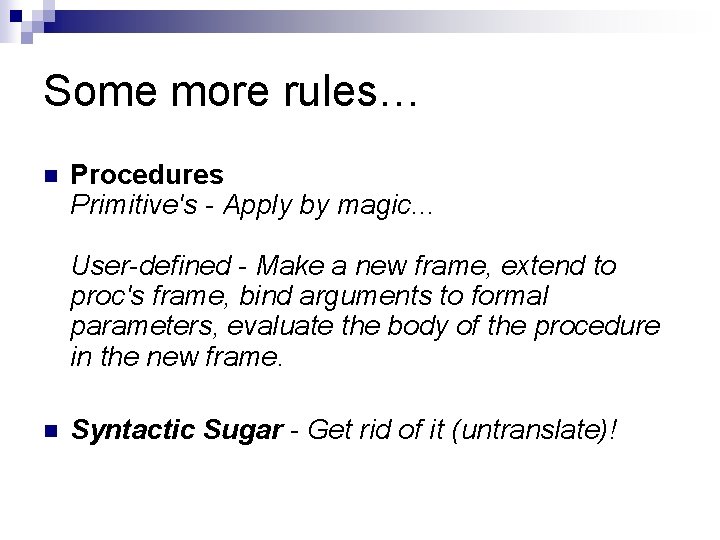 Some more rules…

Procedures
Primitive's - Apply by magic...

User-defined - Make a new frame, extend to proc's frame, bind arguments to formal parameters, evaluate the body of the procedure in the new frame.

Syntactic Sugar - Get rid of it (untranslate)!